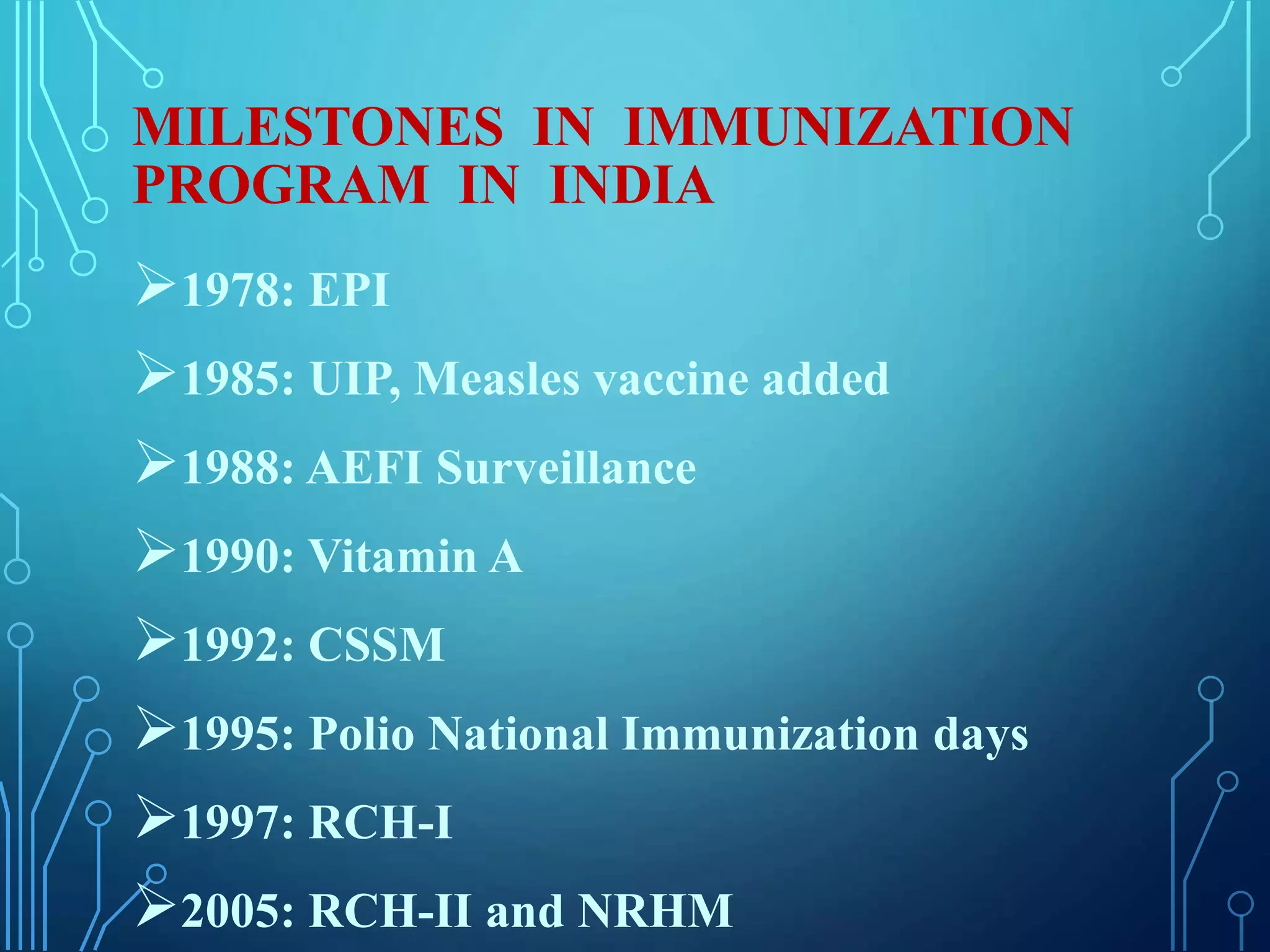 MILESTONES IN IMMUNIZATION PROGRAM IN INDIA

➢1978: EPI

➢1985: UIP, Measles vaccine added

➢1988: AEFI Surveillance

➢1990: Vitamin A

➢1992: CSSM

➢1995: Polio National Immunization days

➢1997: RCH-I

➢2005: RCH-II and NRHM